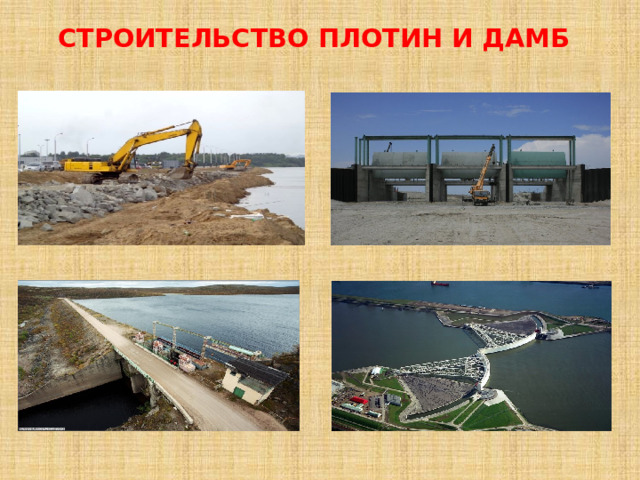 СТРОИТЕЛЬСТВО ПЛОТИН И ДАМБ